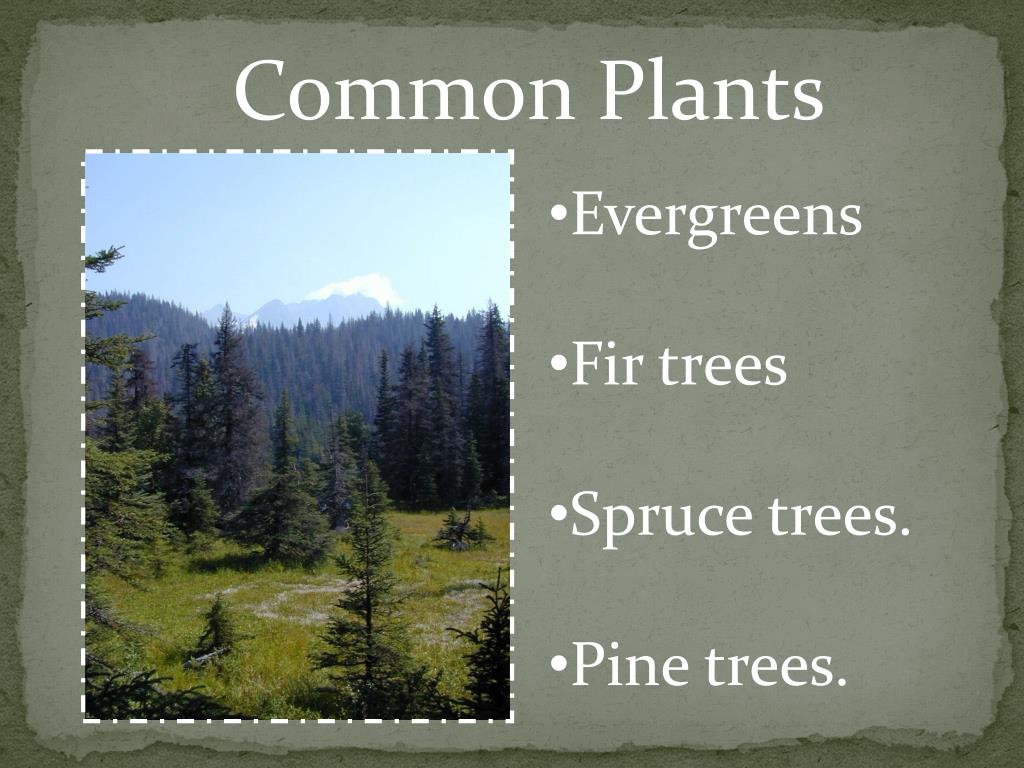 Common Plants

•Evergreens

•Fir trees

•Spruce trees.

•Pine trees.